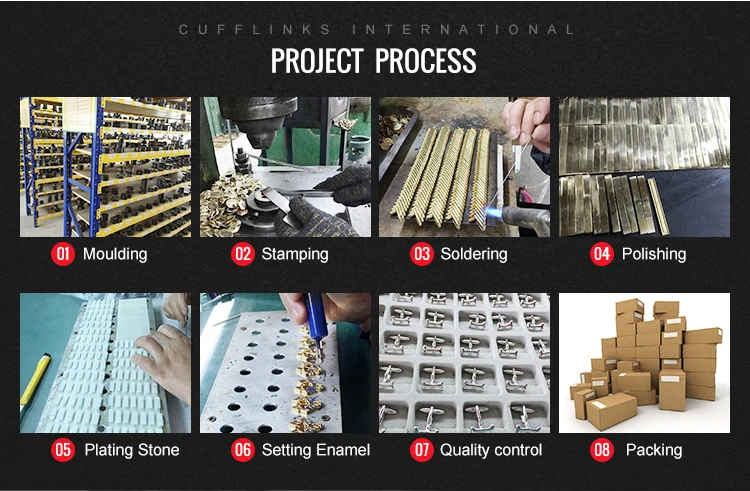 CUFFLINKS INTERNATIONAL

PROJECT PROCESS

01 Moulding

02 Stamping

03 Soldering

04 Polishing

05 Plating Stone

06 Setting Enamel

07 Quality control

08 Packing